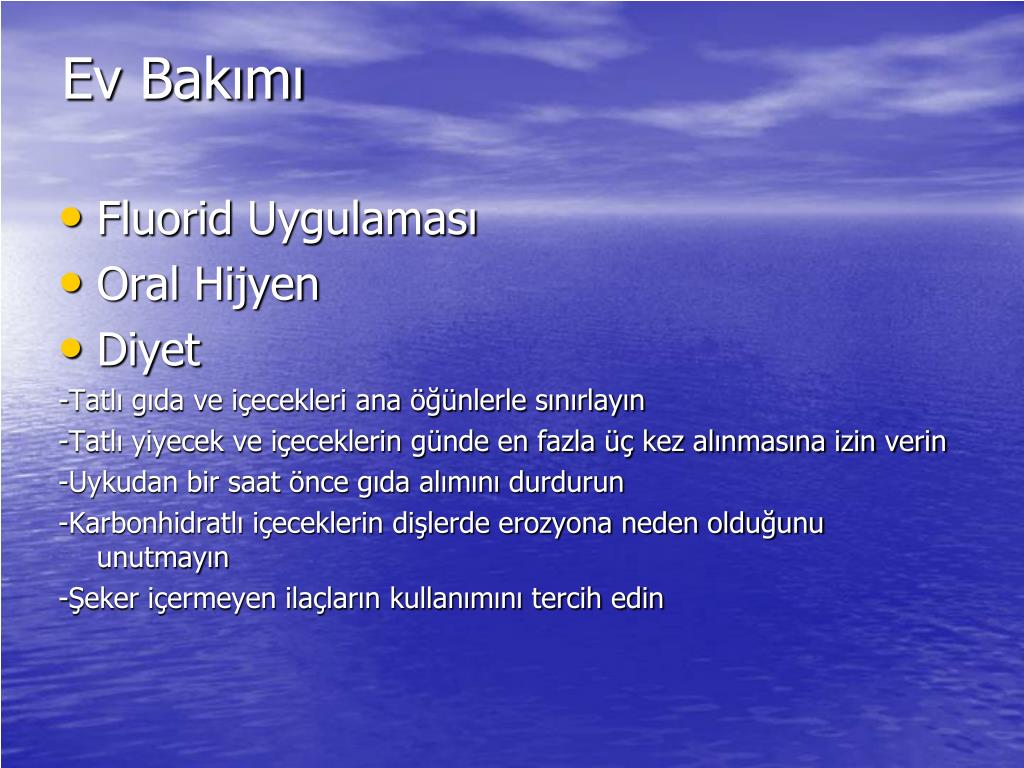 Ev Bakımı

• Fluorid Uygulaması
• Oral Hijyen
• Diyet

-Tatlı gıda ve içecekleri ana öğünlerle sınırlayın
-Tatlı yiyecek ve içeceklerin günde en fazla üç kez alınmasına izin verin
-Uykudan bir saat önce gıda alımını durdurun
-Karbonhidratlı içeceklerin dişlerde erozyona neden olduğunu unutmayın
-Şeker içermeyen ilaçların kullanımını tercih edin